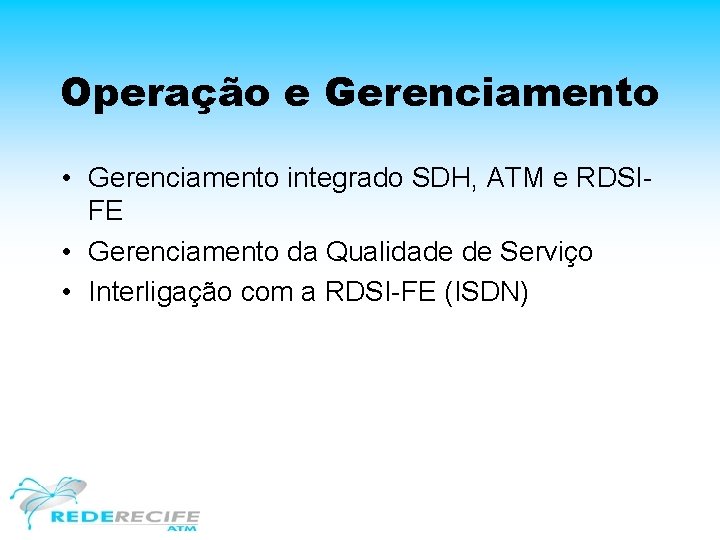 Operação e Gerenciamento

• Gerenciamento integrado SDH, ATM e RDSI-FE
• Gerenciamento da Qualidade de Serviço
• Interligação com a RDSI-FE (ISDN)

REDERECIFE
ATM